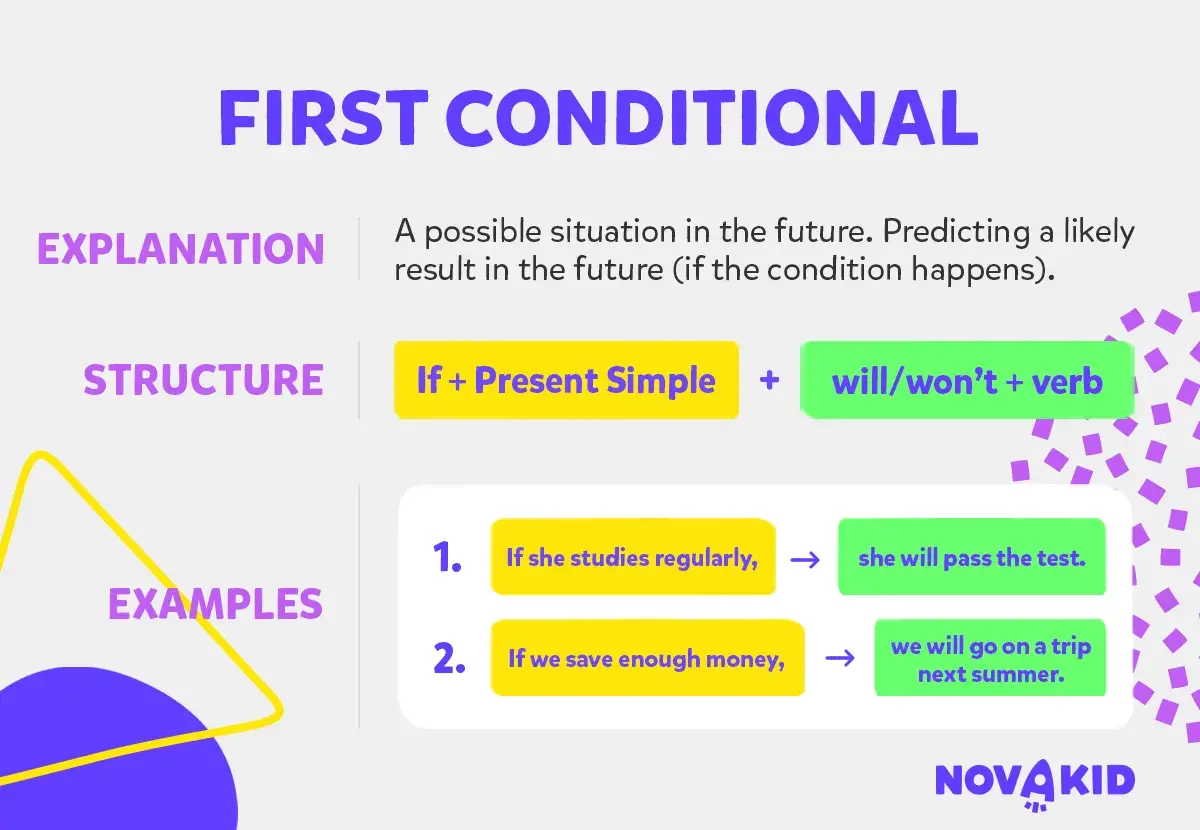 FIRST CONDITIONAL

EXPLANATION

A possible situation in the future. Predicting a likely result in the future (if the condition happens).

STRUCTURE

If + Present Simple + will/won't + verb

EXAMPLES

1. If she studies regularly, → she will pass the test.

2. If we save enough money, → we will go on a trip next summer.

NOVAKID